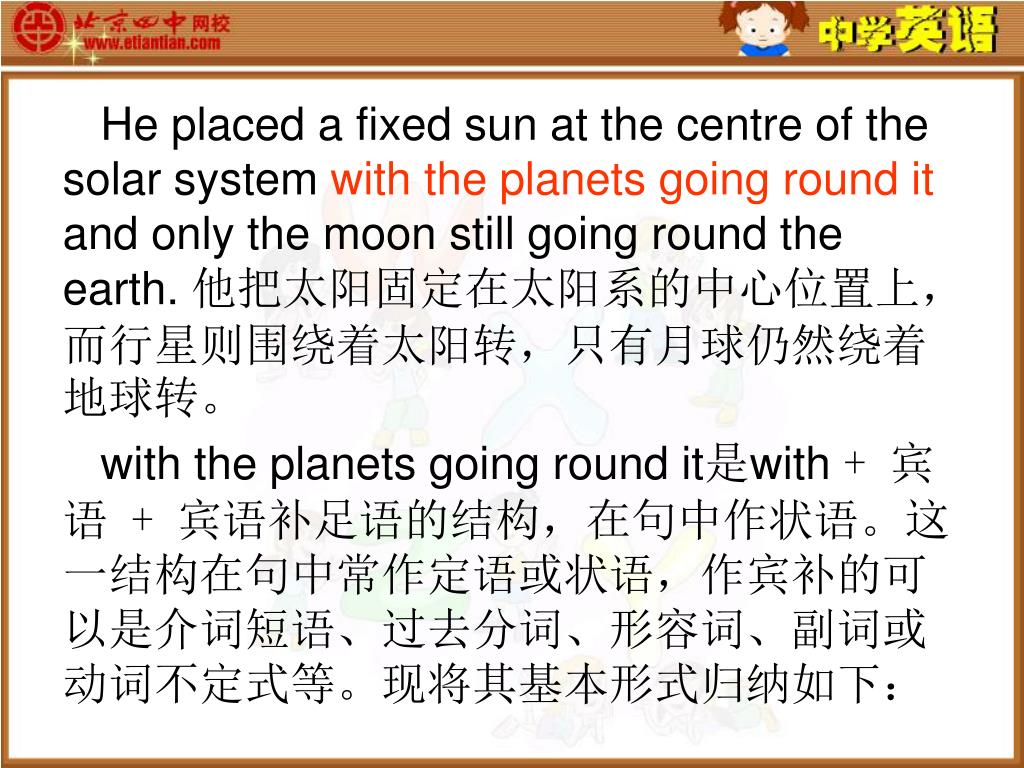 北京四中网校
www.etiantian.com

中学英语

He placed a fixed sun at the centre of the solar system with the planets going round it and only the moon still going round the earth. 他把太阳固定在太阳系的中心位置上，而行星则围绕着太阳转，只有月球仍然绕着地球转。

with the planets going round it是with + 宾语 + 宾语补足语的结构，在句中作状语。这一结构在句中常作定语或状语，作宾补的可以是介词短语、过去分词、形容词、副词或动词不定式等。现将其基本形式归纳如下：